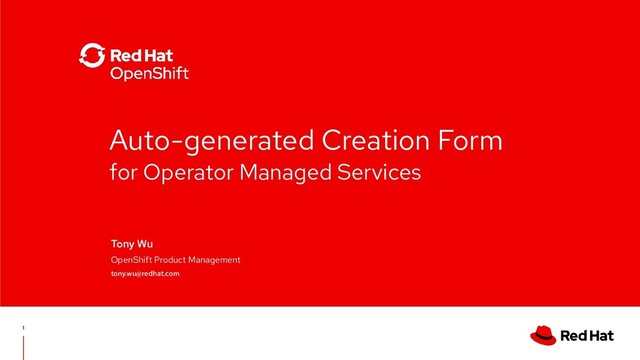 Red Hat
OpenShift

Auto-generated Creation Form
for Operator Managed Services

Tony Wu
OpenShift Product Management
tony.wu@redhat.com

1

Red Hat